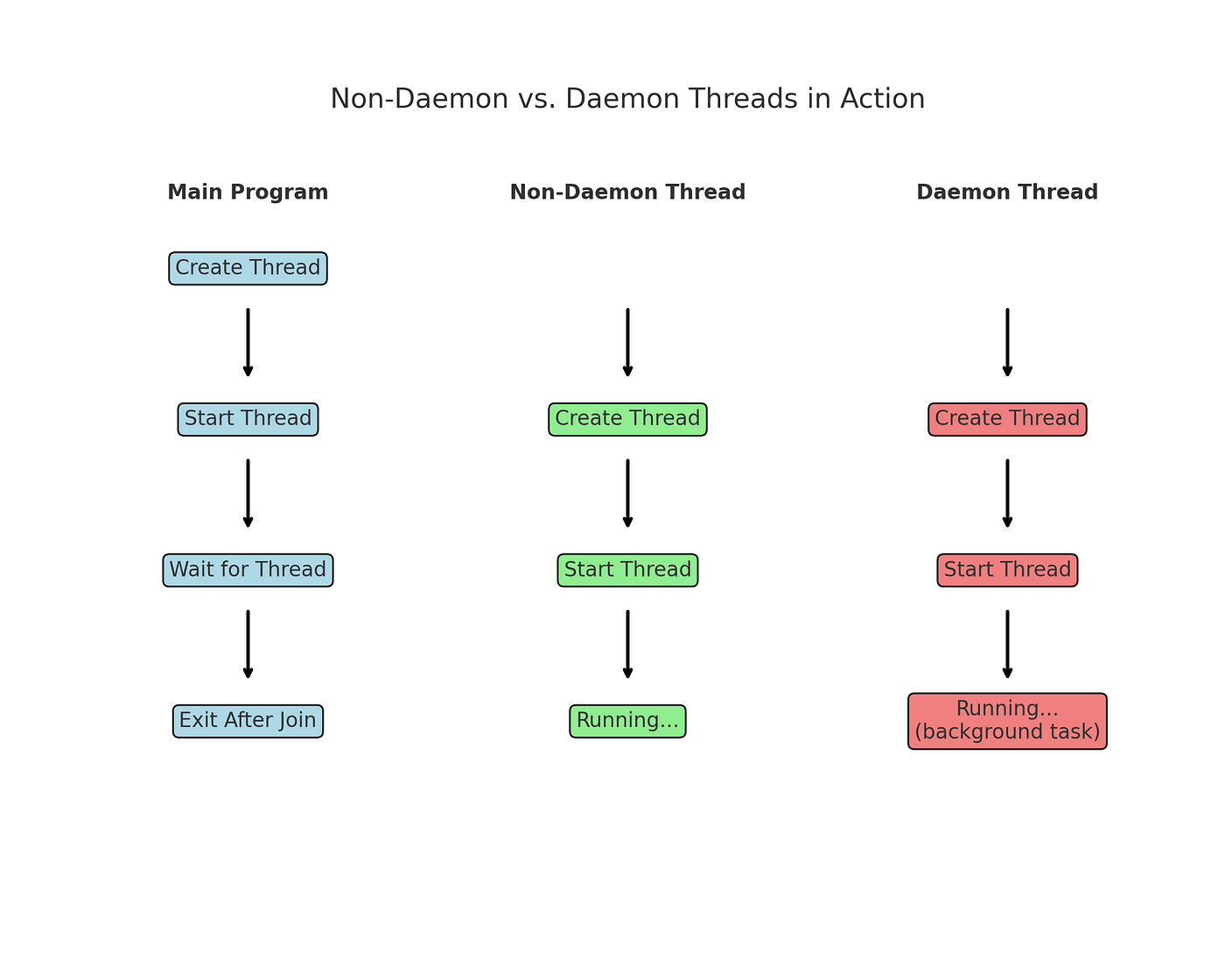 Non-Daemon vs. Daemon Threads in Action

Main Program

Create Thread

Start Thread

Wait for Thread

Exit After Join

Non-Daemon Thread

Create Thread

Start Thread

Running...

Daemon Thread

Create Thread

Start Thread

Running...
(background task)